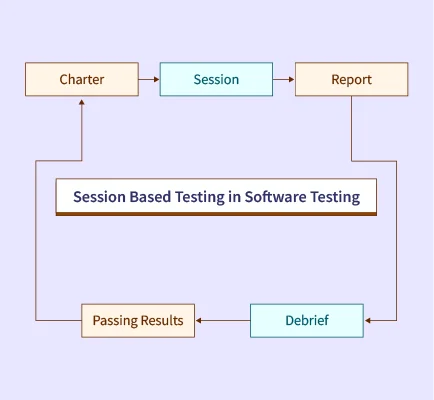 Charter

Session

Report

Session Based Testing in Software Testing

Passing Results

Debrief